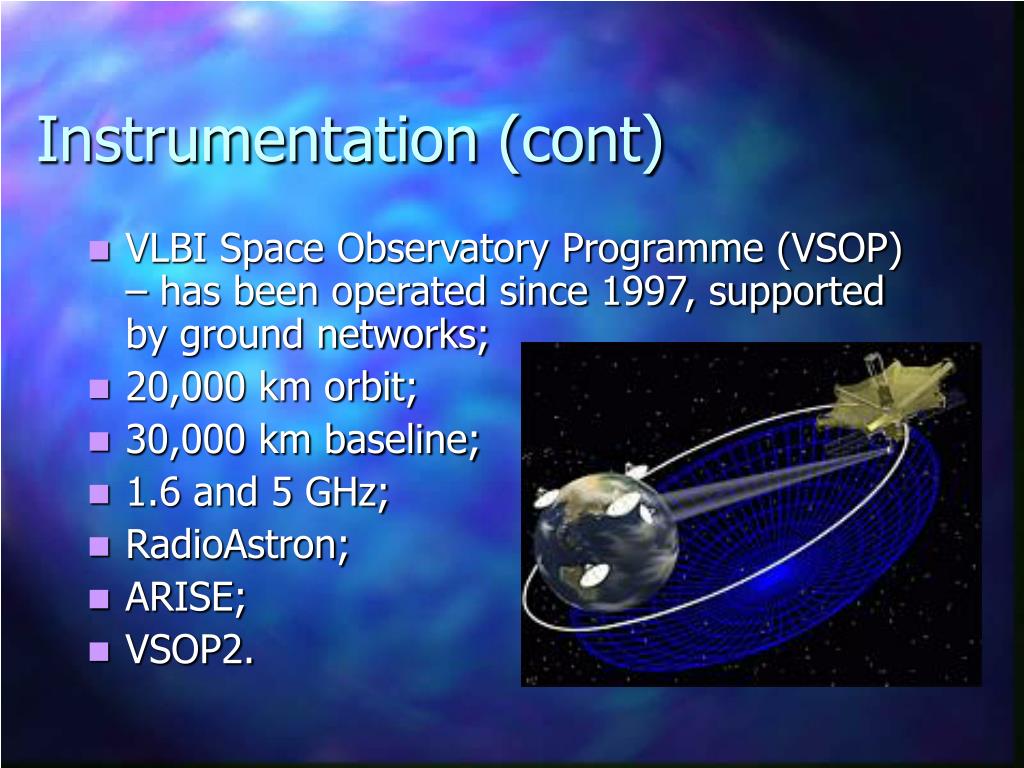 Instrumentation (cont)

- VLBI Space Observatory Programme (VSOP) – has been operated since 1997, supported by ground networks;
- 20,000 km orbit;
- 30,000 km baseline;
- 1.6 and 5 GHz;
- RadioAstron;
- ARISE;
- VSOP2.